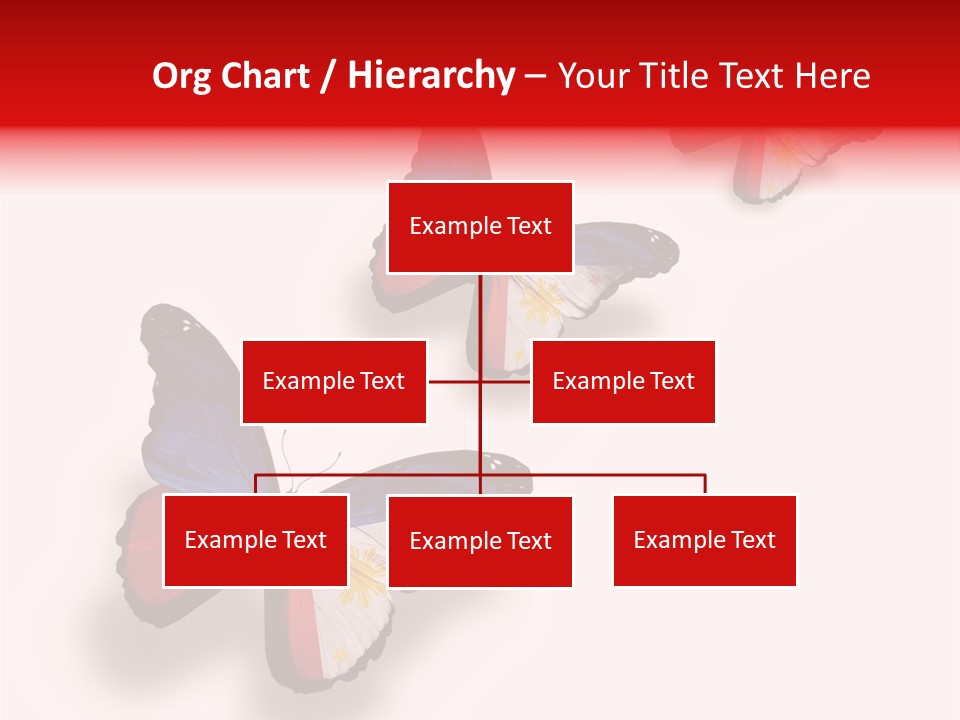 Org Chart / Hierarchy – Your Title Text Here

Example Text

Example Text

Example Text

Example Text

Example Text

Example Text